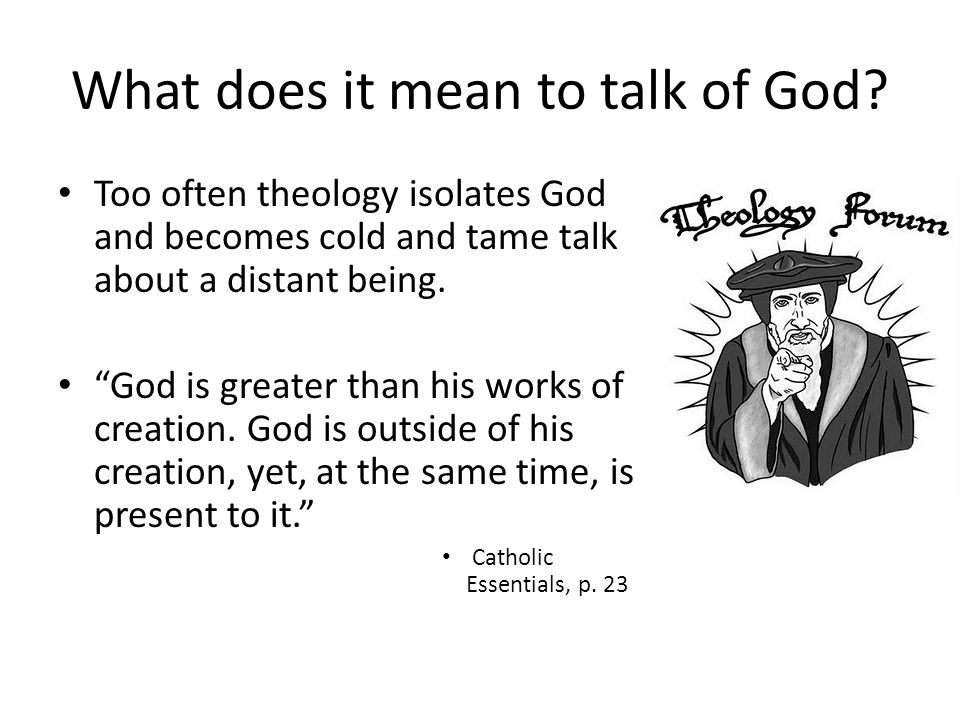 What does it mean to talk of God?

• Too often theology isolates God and becomes cold and tame talk about a distant being.

• "God is greater than his works of creation. God is outside of his creation, yet, at the same time, is present to it."

• Catholic Essentials, p. 23

Theology Forum